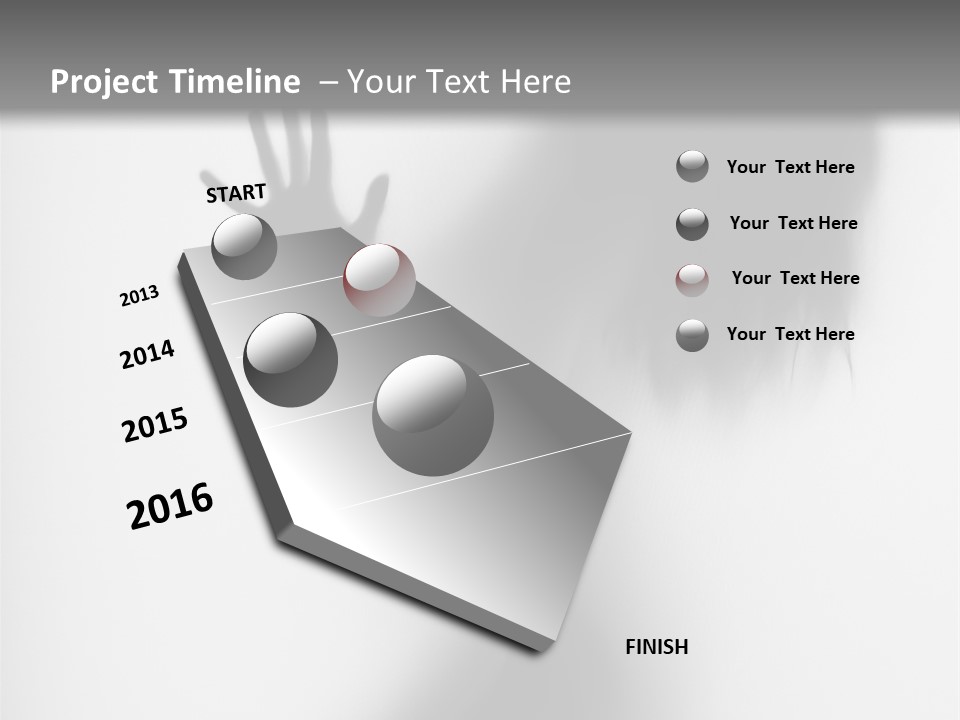 Project Timeline – Your Text Here

START

2013

2014

2015

2016

FINISH

Your Text Here

Your Text Here

Your Text Here

Your Text Here